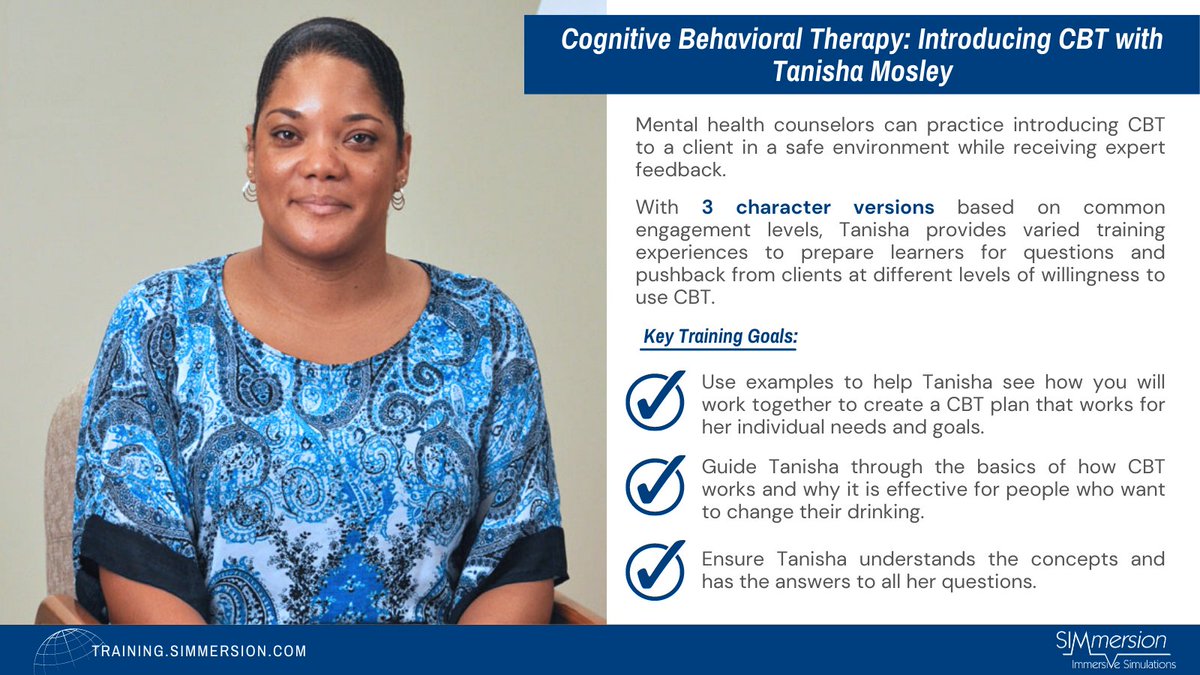 Cognitive Behavioral Therapy: Introducing CBT with Tanisha Mosley

Mental health counselors can practice introducing CBT to a client in a safe environment while receiving expert feedback.

With 3 character versions based on common engagement levels, Tanisha provides varied training experiences to prepare learners for questions and pushback from clients at different levels of willingness to use CBT.

Key Training Goals:

Use examples to help Tanisha see how you will work together to create a CBT plan that works for her individual needs and goals.

Guide Tanisha through the basics of how CBT works and why it is effective for people who want to change their drinking.

Ensure Tanisha understands the concepts and has the answers to all her questions.

TRAINING.SIMMERSION.COM

SIMmersion
Immersive Simulations